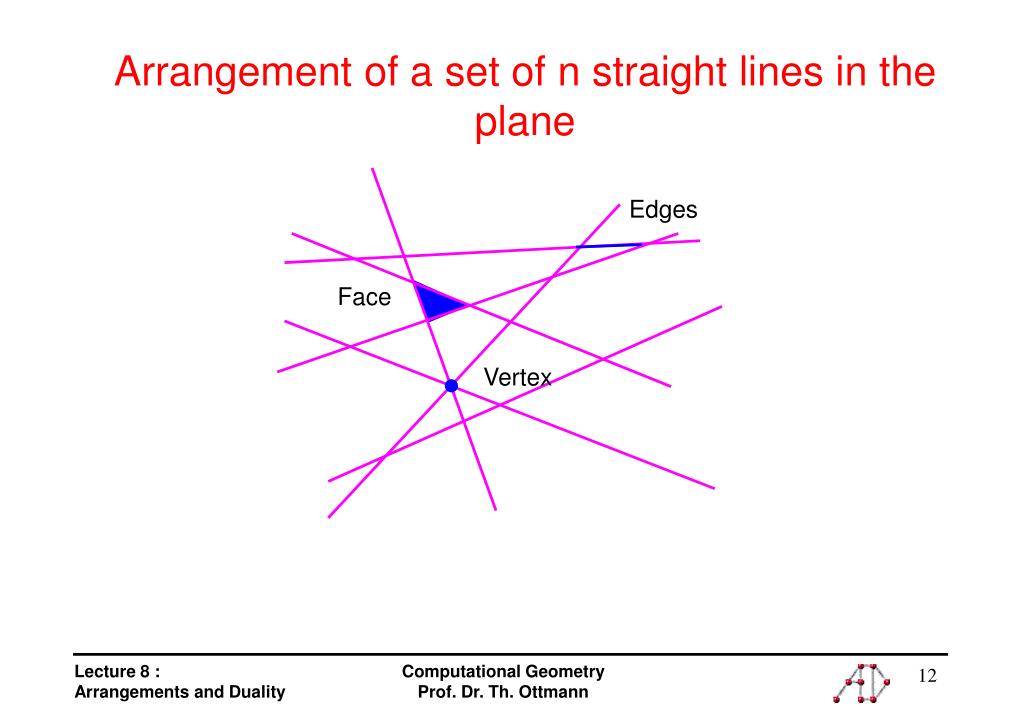 Arrangement of a set of n straight lines in the plane

Edges

Face

Vertex

Lecture 8 :
Arrangements and Duality

Computational Geometry
Prof. Dr. Th. Ottmann

12